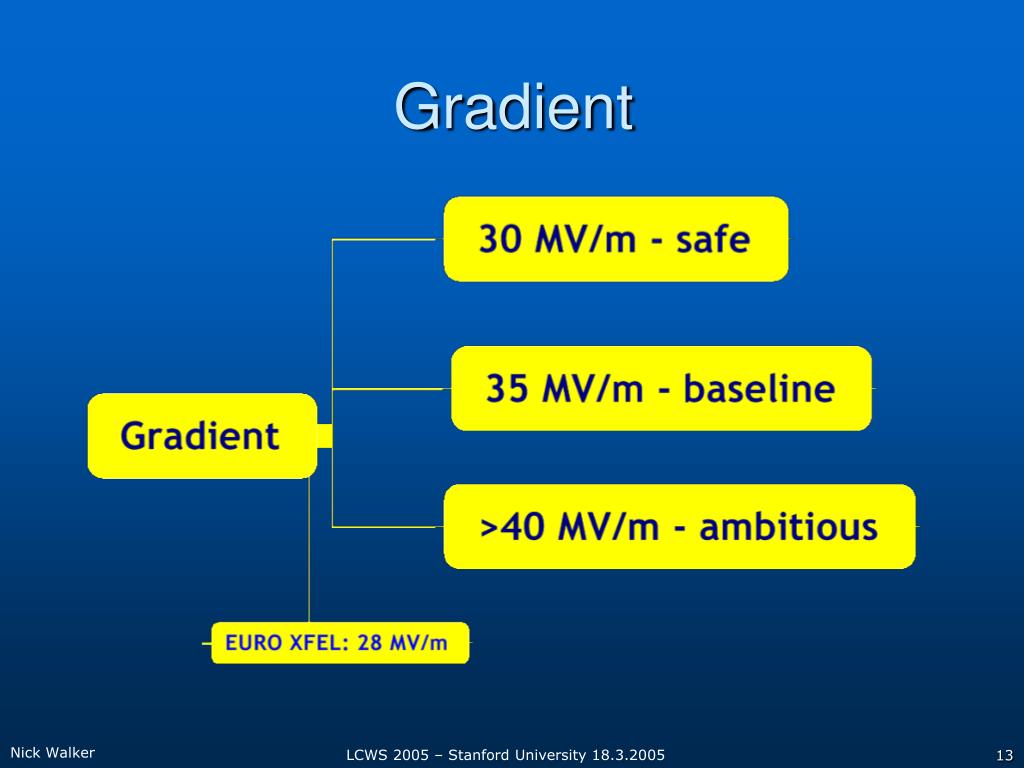 Gradient

Gradient

30 MV/m - safe

35 MV/m - baseline

>40 MV/m - ambitious

EURO XFEL: 28 MV/m

Nick Walker

LCWS 2005 – Stanford University 18.3.2005

13